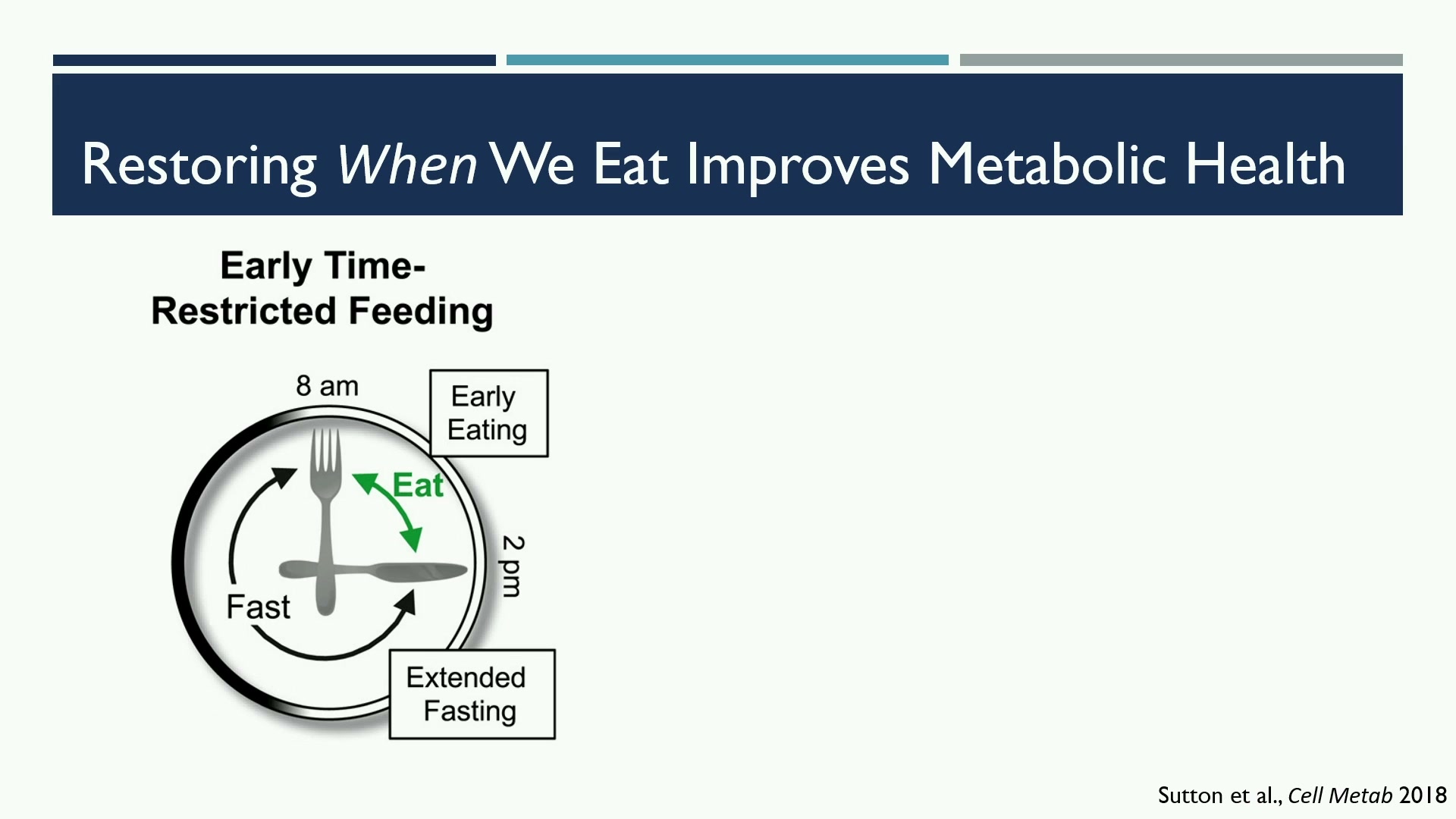 Restoring When We Eat Improves Metabolic Health

Early Time-Restricted Feeding

8 am

Early Eating

Eat

2 pm

Fast

Extended Fasting

Sutton et al., Cell Metab 2018